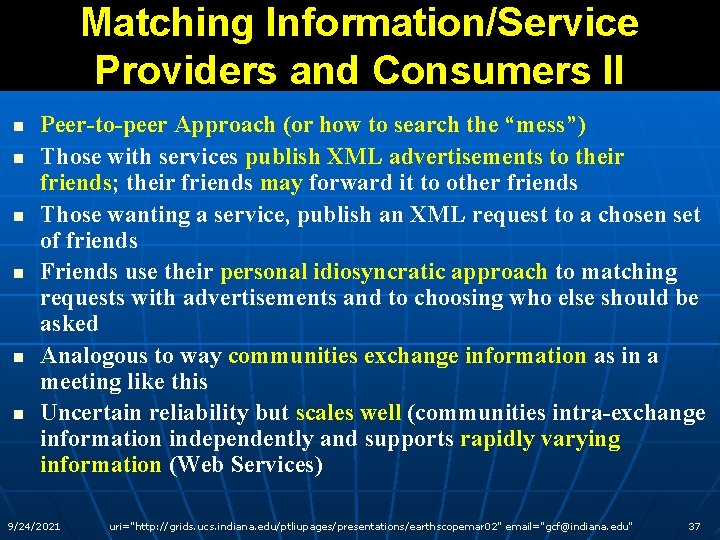 Matching Information/Service Providers and Consumers II

- Peer-to-peer Approach (or how to search the “mess”)
- Those with services publish XML advertisements to their friends; their friends may forward it to other friends
- Those wanting a service, publish an XML request to a chosen set of friends
- Friends use their personal idiosyncratic approach to matching requests with advertisements and to choosing who else should be asked
- Analogous to way communities exchange information as in a meeting like this
- Uncertain reliability but scales well (communities intra-exchange information independently and supports rapidly varying information (Web Services)

9/24/2021 uri="http://grids.ucs.indiana.edu/ptliupages/presentations/earthscopemar02" email="gcf@indiana.edu" 37